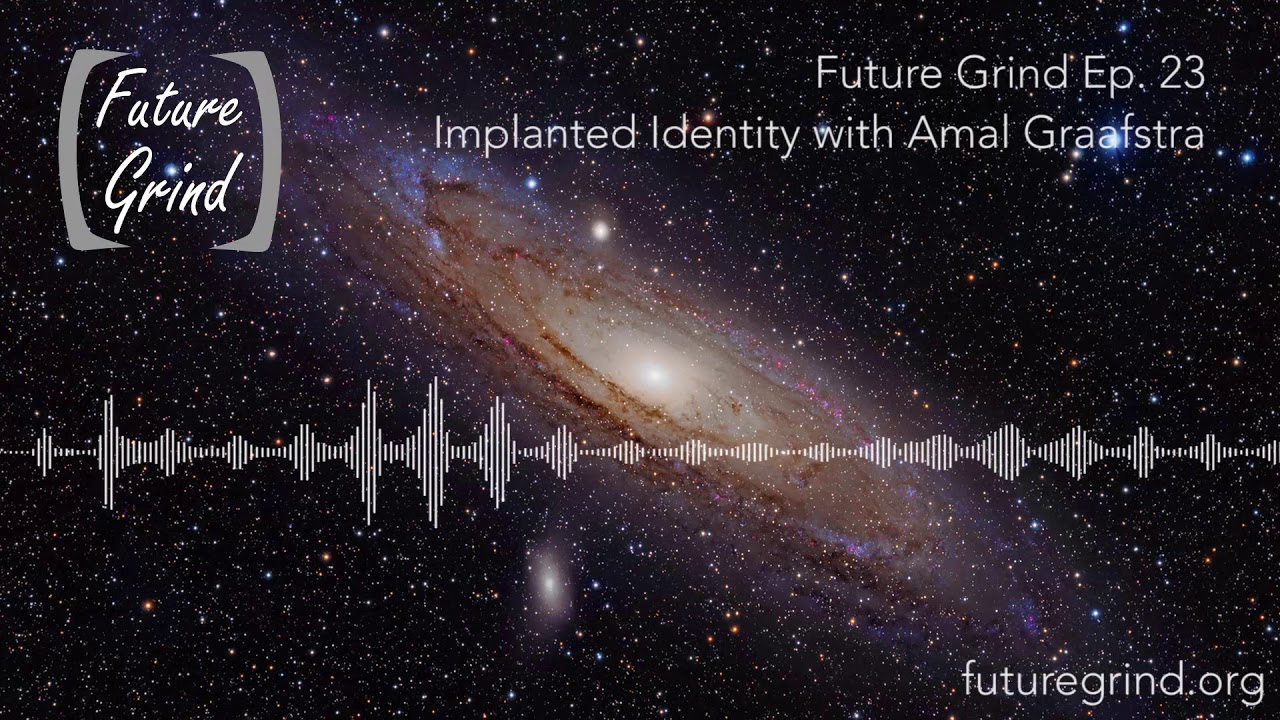 Future Grind

Future Grind Ep. 23
Implanted Identity with Amal Graafstra

futuregrind.org